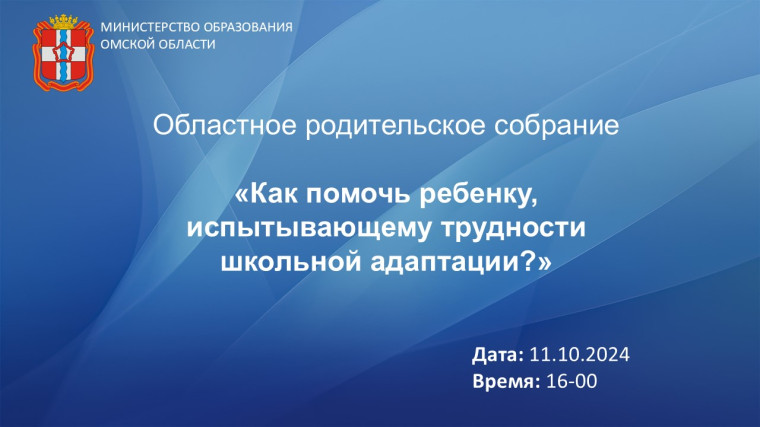 МИНИСТЕРСТВО ОБРАЗОВАНИЯ
ОМСКОЙ ОБЛАСТИ

Областное родительское собрание

«Как помочь ребенку, испытывающему трудности школьной адаптации?»

Дата: 11.10.2024
Время: 16-00